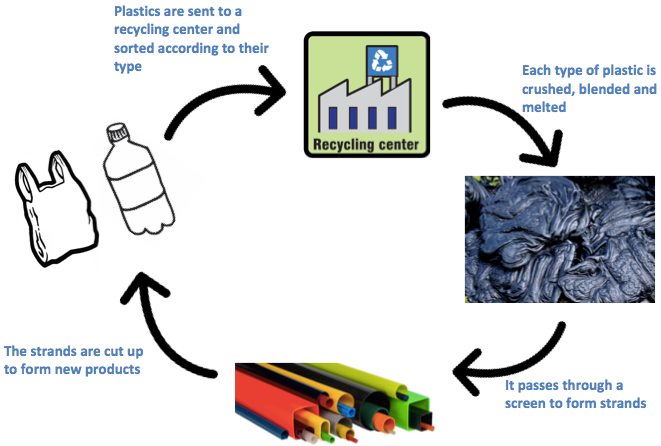 Plastics are sent to a recycling center and sorted according to their type

Recycling center

Each type of plastic is crushed, blended and melted

It passes through a screen to form strands

The strands are cut up to form new products